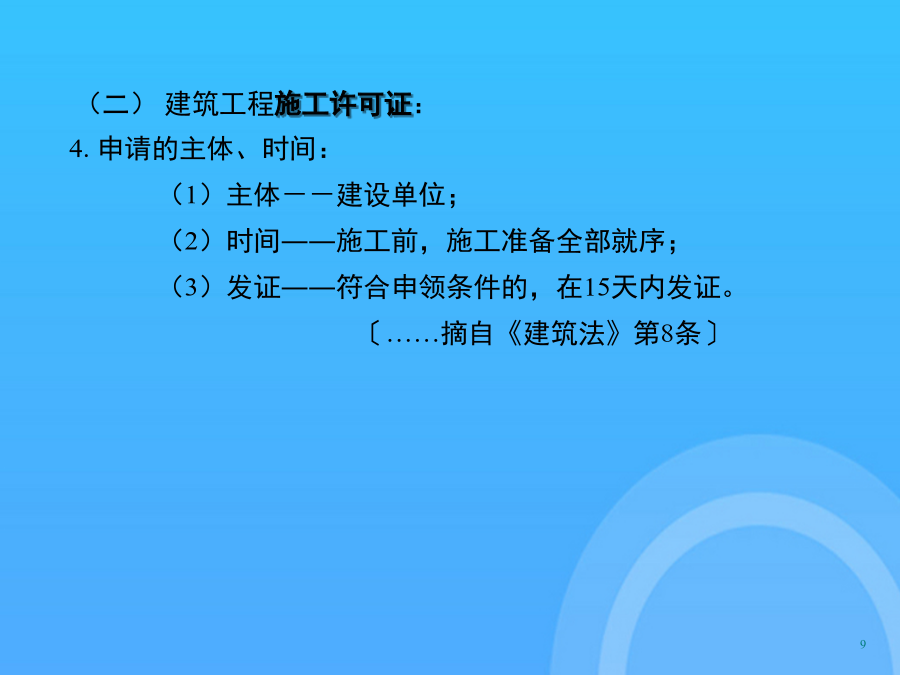 （二） 建筑工程施工许可证：

4. 申请的主体、时间：

（1）主体－－建设单位；

（2）时间——施工前，施工准备全部就序；

（3）发证——符合申领条件的，在15天内发证。

〔……摘自《建筑法》第8条〕

9